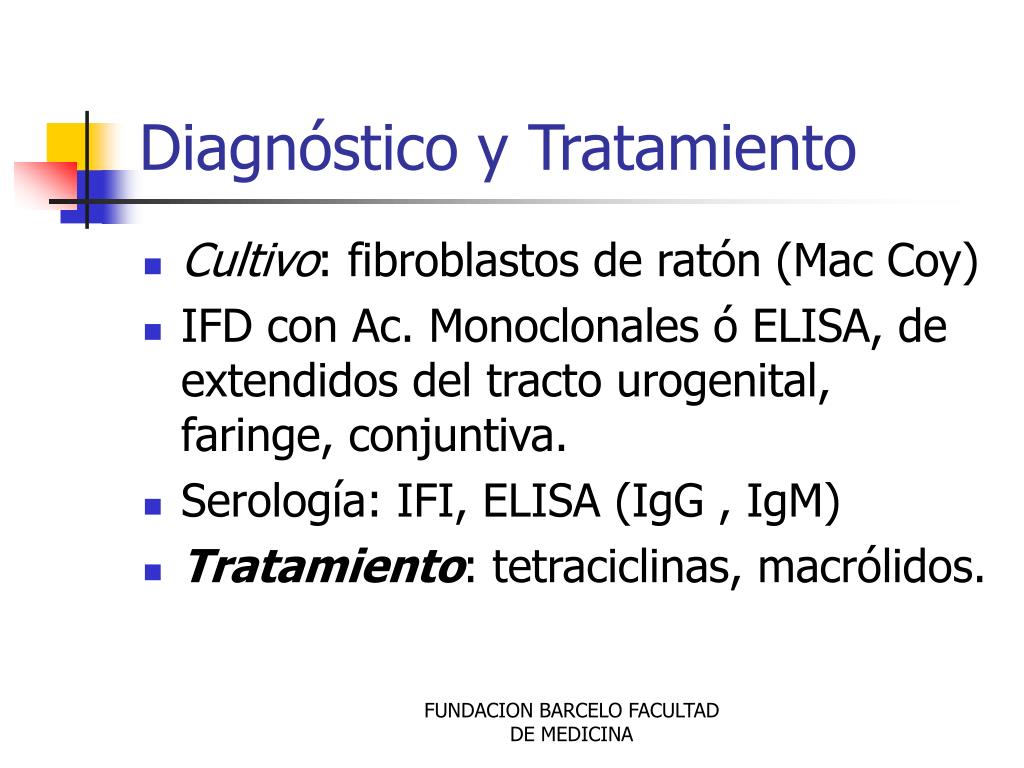 Diagnóstico y Tratamiento

- Cultivo: fibroblastos de ratón (Mac Coy)
- IFD con Ac. Monoclonales ó ELISA, de extendidos del tracto urogenital, faringe, conjuntiva.
- Serología: IFI, ELISA (IgG , IgM)
- Tratamiento: tetraciclinas, macrólidos.

FUNDACION BARCELO FACULTAD DE MEDICINA